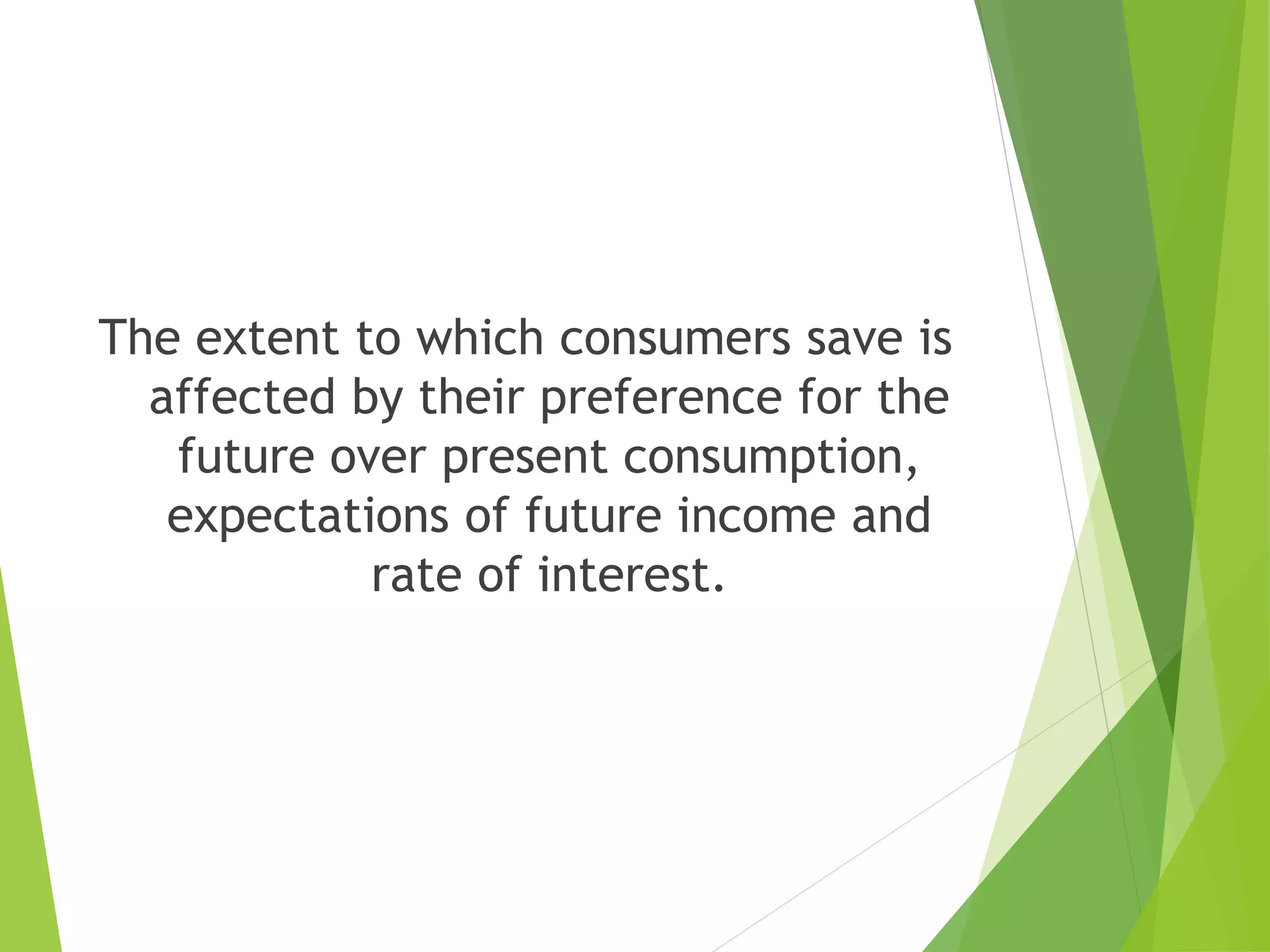 The extent to which consumers save is affected by their preference for the future over present consumption, expectations of future income and rate of interest.